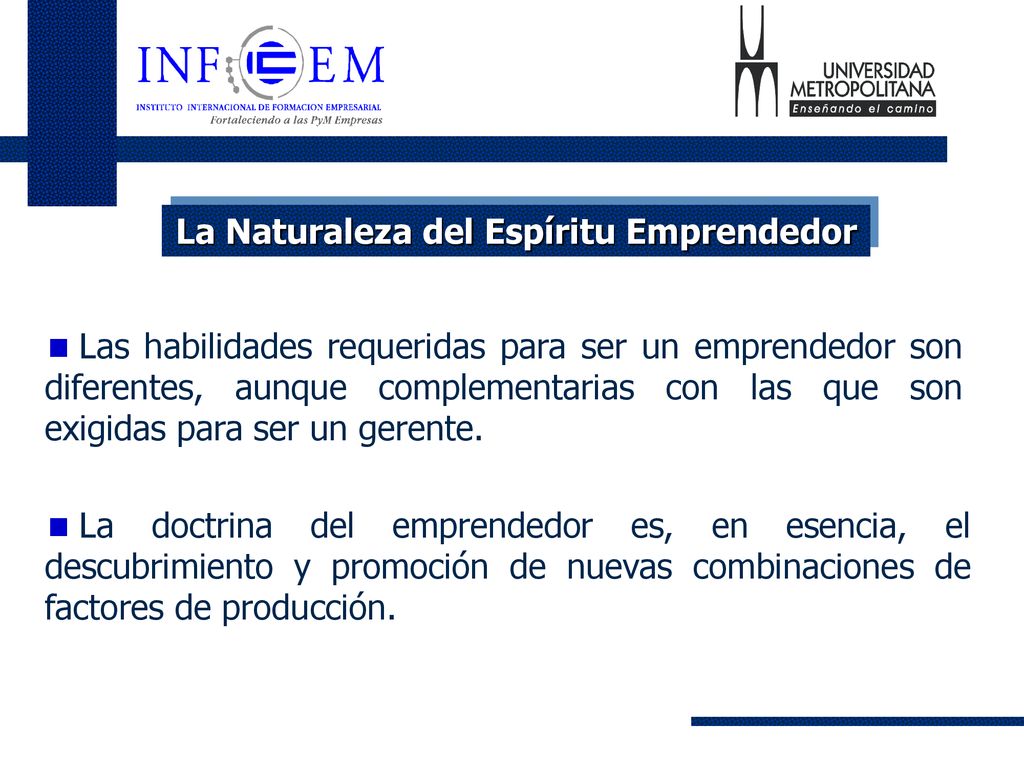 INFOEM
INSTITUTO INTERNACIONAL DE FORMACION EMPRESARIAL
Fortaleciendo a las PyM Empresas

UNIVERSIDAD METROPOLITANA
Enseñando el camino

La Naturaleza del Espíritu Emprendedor

Las habilidades requeridas para ser un emprendedor son diferentes, aunque complementarias con las que son exigidas para ser un gerente.

La doctrina del emprendedor es, en esencia, el descubrimiento y promoción de nuevas combinaciones de factores de producción.